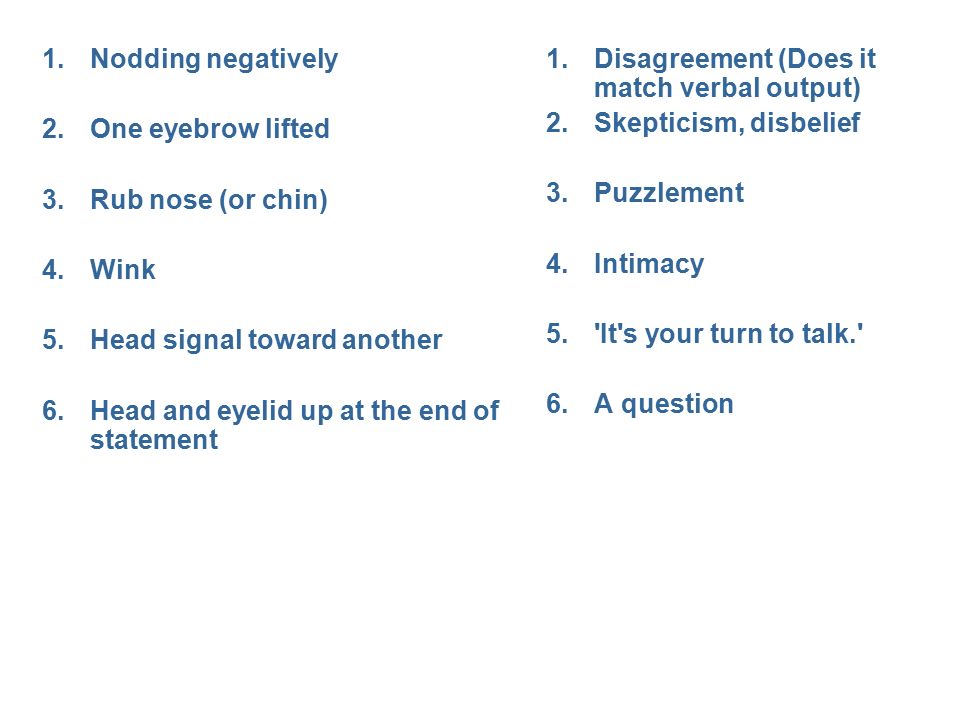 1. Nodding negatively

2. One eyebrow lifted

3. Rub nose (or chin)

4. Wink

5. Head signal toward another

6. Head and eyelid up at the end of statement

1. Disagreement (Does it match verbal output)

2. Skepticism, disbelief

3. Puzzlement

4. Intimacy

5. 'It's your turn to talk.'

6. A question